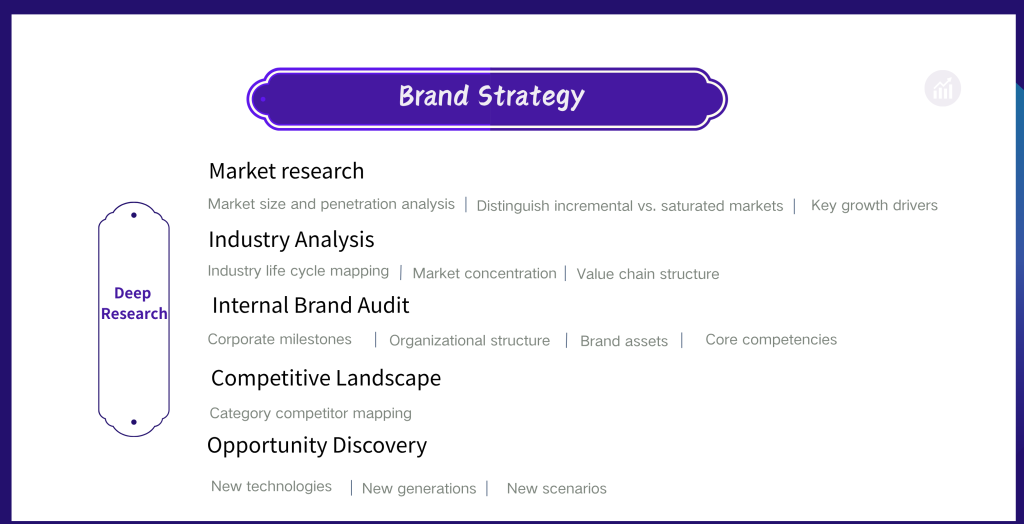 Brand Strategy

Deep Research

Market research

Market size and penetration analysis | Distinguish incremental vs. saturated markets | Key growth drivers

Industry Analysis

Industry life cycle mapping | Market concentration | Value chain structure

Internal Brand Audit

Corporate milestones | Organizational structure | Brand assets | Core competencies

Competitive Landscape

Category competitor mapping

Opportunity Discovery

New technologies | New generations | New scenarios